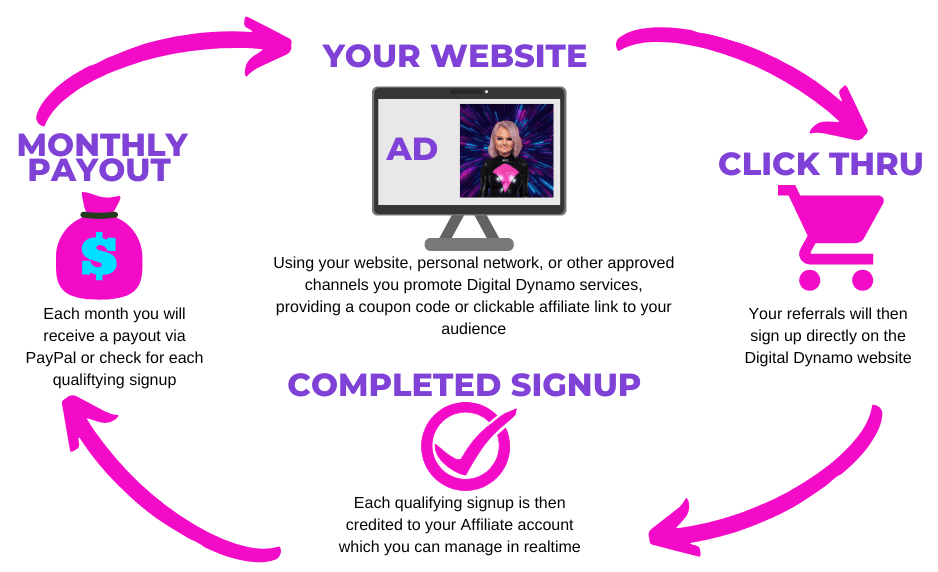 YOUR WEBSITE

AD

Using your website, personal network, or other approved channels you promote Digital Dynamo services, providing a coupon code or clickable affiliate link to your audience

CLICK THRU

Your referrals will then sign up directly on the Digital Dynamo website

COMPLETED SIGNUP

Each qualifying signup is then credited to your Affiliate account which you can manage in realtime

MONTHLY PAYOUT

$

Each month you will receive a payout via PayPal or check for each qualiftying signup